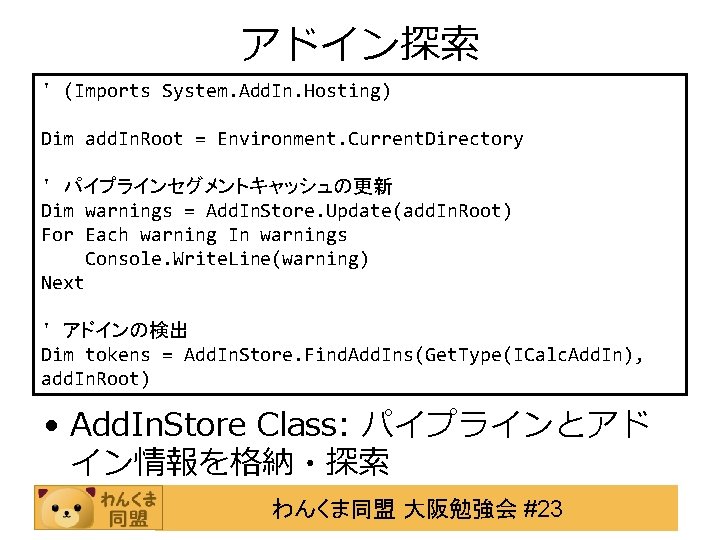 アドイン探索

' (Imports System.AddIn.Hosting)

Dim addInRoot = Environment.CurrentDirectory

' パイプラインセグメントキャッシュの更新
Dim warnings = AddInStore.Update(addInRoot)
For Each warning In warnings
    Console.WriteLine(warning)
Next

' アドインの検出
Dim tokens = AddInStore.FindAddIns(GetType(ICalcAddIn), addInRoot)

• AddInStore Class: パイプラインとアドイン情報を格納・探索

わんくま同盟

わんくま同盟 大阪勉強会 #23